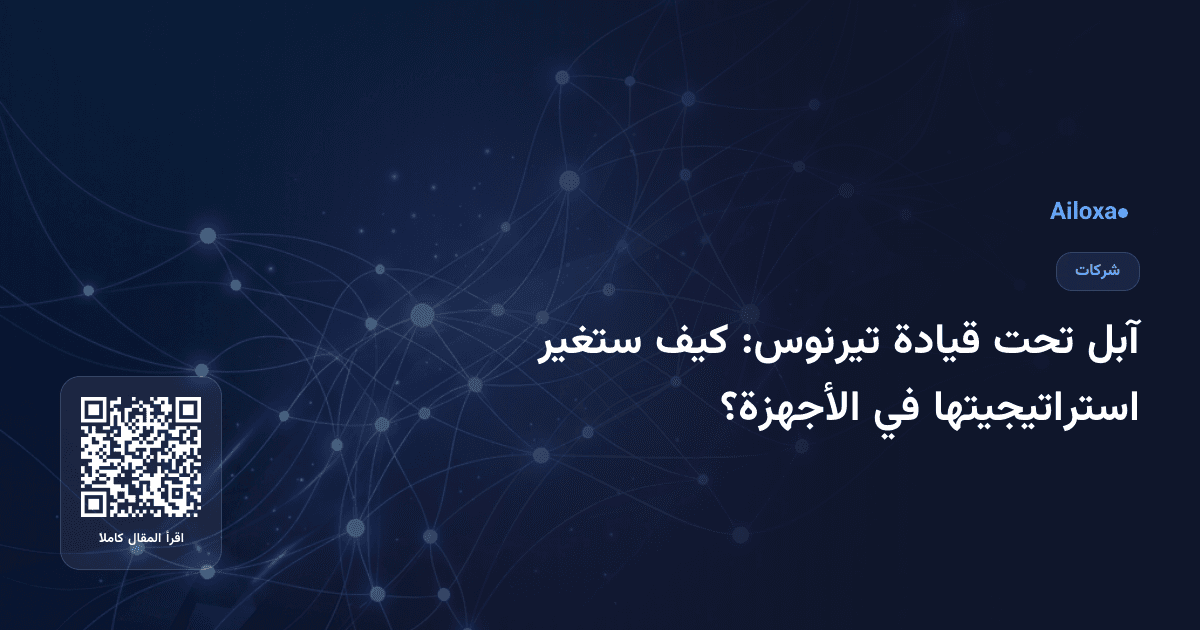 Ailoxa●

شركات

آبل تحت قيادة تيرنوس: كيف ستغير استراتيجيتها في الأجهزة؟

اقرأ المقال كاملا